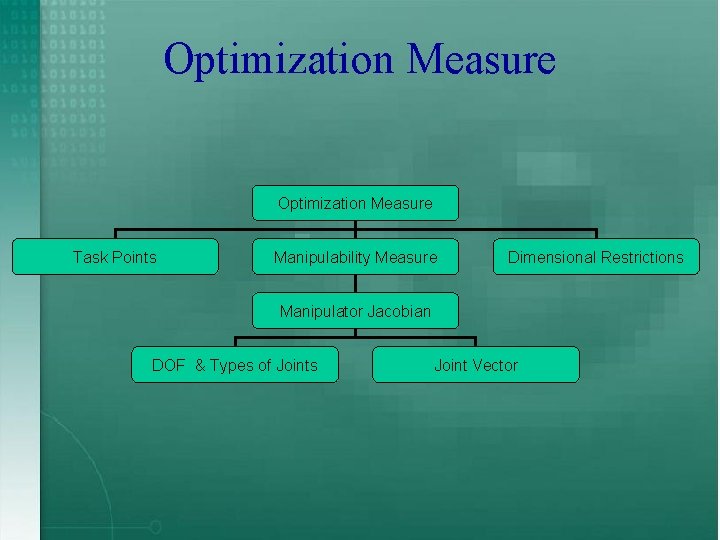 Optimization Measure

Optimization Measure

Task Points

Manipulability Measure

Dimensional Restrictions

Manipulator Jacobian

DOF & Types of Joints

Joint Vector